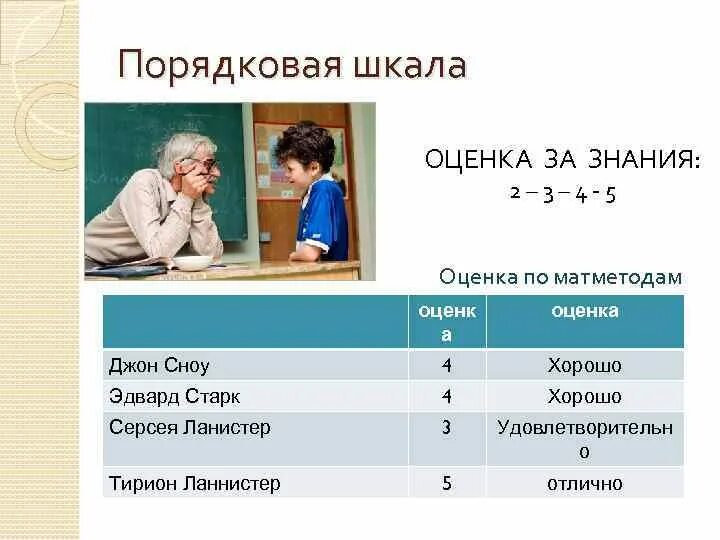 Порядковая шкала

ОЦЕНКА ЗА ЗНАНИЯ:
2 – 3 – 4 - 5

Оценка по матметодам

| | оценка | оценка |
|---|---|---|
| Джон Сноу | 4 | Хорошо |
| Эдвард Старк | 4 | Хорошо |
| Серсея Ланистер | 3 | Удовлетворительно |
| Тирион Ланнистер | 5 | отлично |